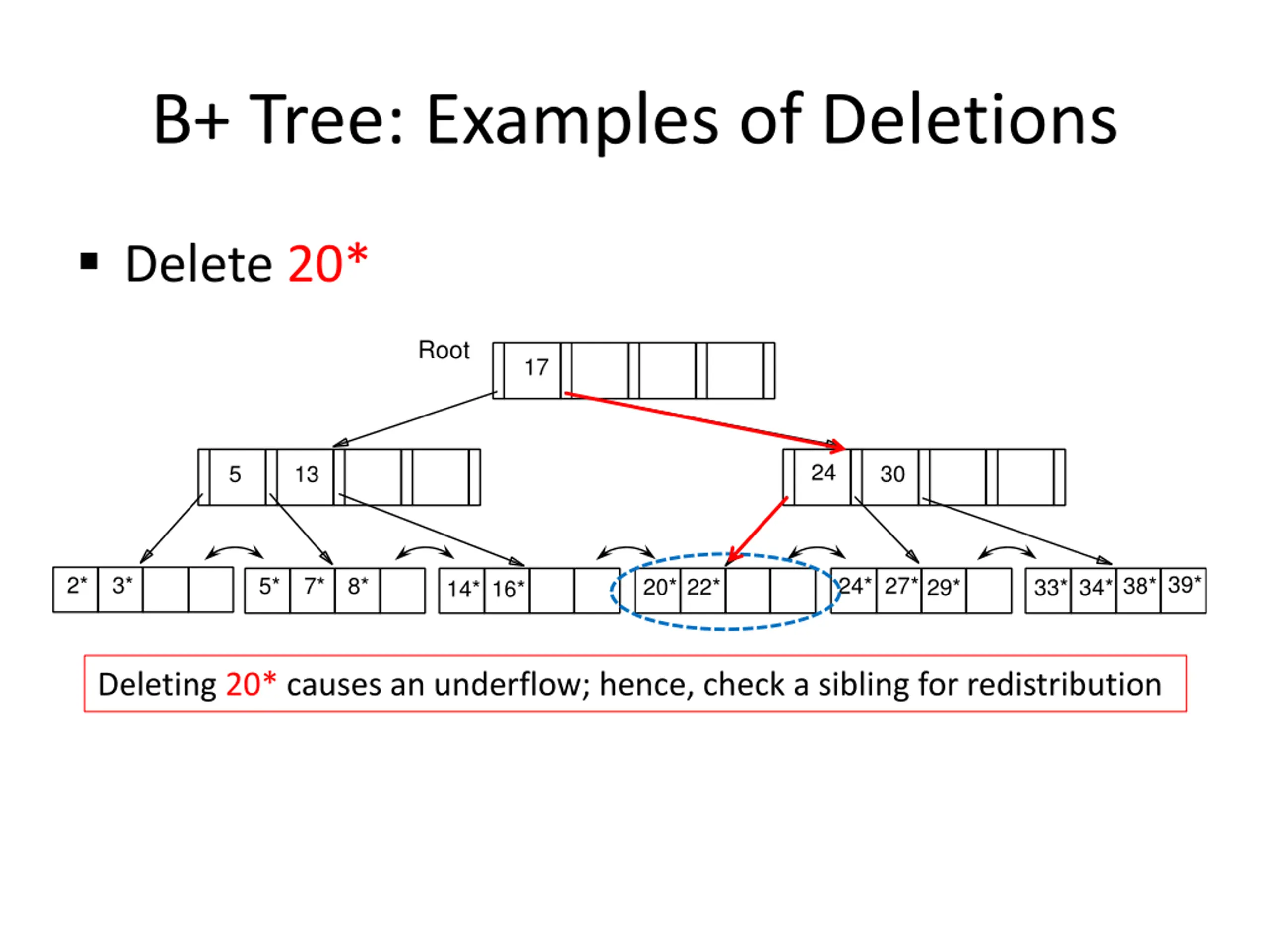 B+ Tree: Examples of Deletions

▪ Delete 20*

Root

17

5 13

24 30

2* 3*

5* 7* 8*

14* 16*

20* 22*

24* 27* 29*

33* 34* 38* 39*

Deleting 20* causes an underflow; hence, check a sibling for redistribution